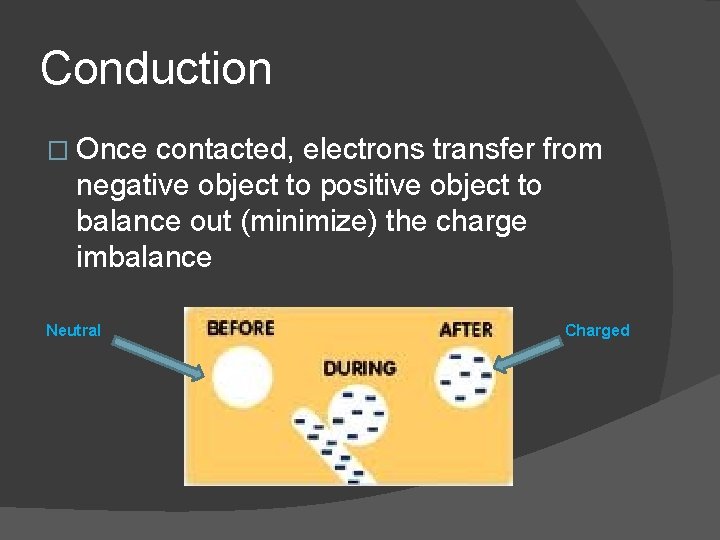 Conduction

□ Once contacted, electrons transfer from negative object to positive object to balance out (minimize) the charge imbalance

Neutral

BEFORE

DURING

AFTER

Charged